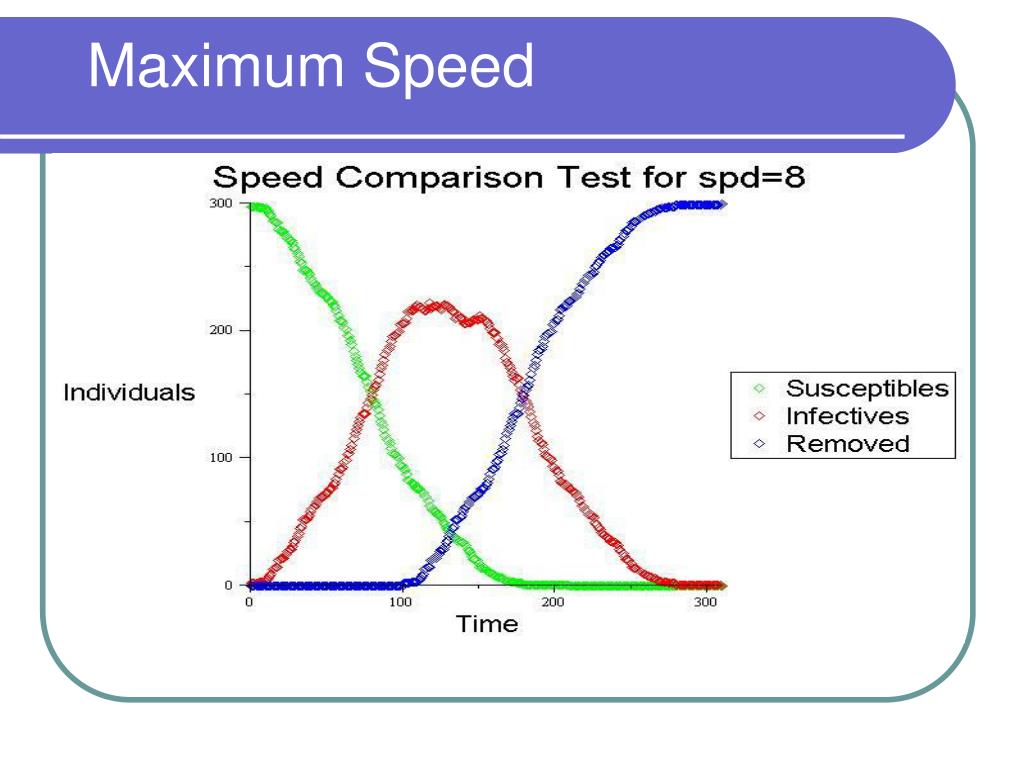 Maximum Speed

Speed Comparison Test for spd=8

300
200
100
0

Individuals

0
100
200
300

Time

Susceptibles
Infectives
Removed